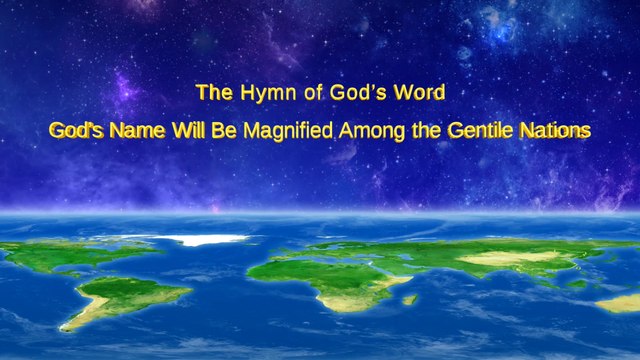 The Hymn of God's Word
God's Name Will Be Magnified Among the Gentile Nations